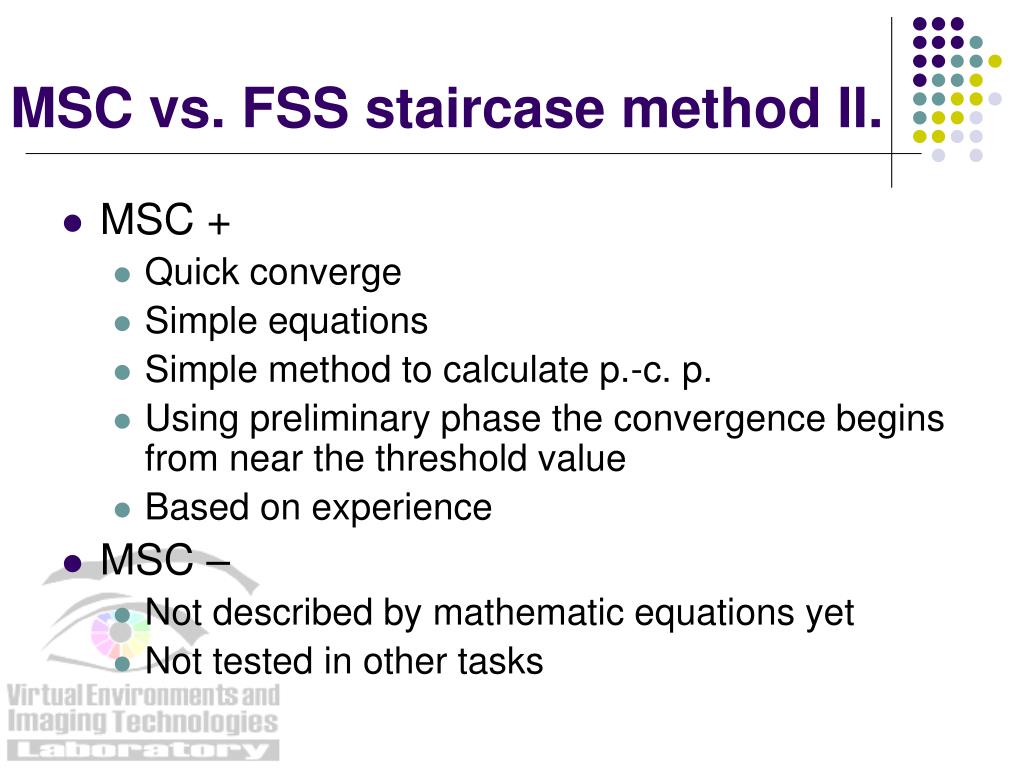 MSC vs. FSS staircase method II.

- MSC +
  - Quick converge
  - Simple equations
  - Simple method to calculate p.-c. p.
  - Using preliminary phase the convergence begins from near the threshold value
  - Based on experience
- MSC –
  - Not described by mathematic equations yet
  - Not tested in other tasks

Virtual Environments and Imaging Technologies Laboratory